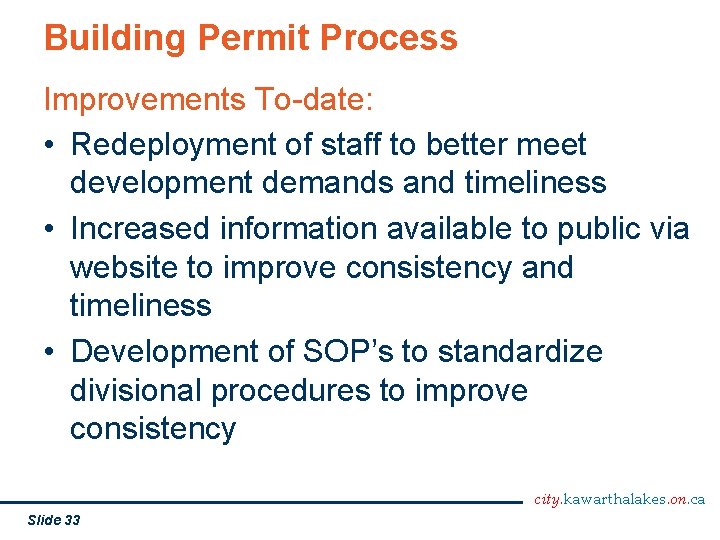 Building Permit Process

Improvements To-date:

• Redeployment of staff to better meet development demands and timeliness

• Increased information available to public via website to improve consistency and timeliness

• Development of SOP's to standardize divisional procedures to improve consistency

city.kawarthalakes.on.ca

Slide 33